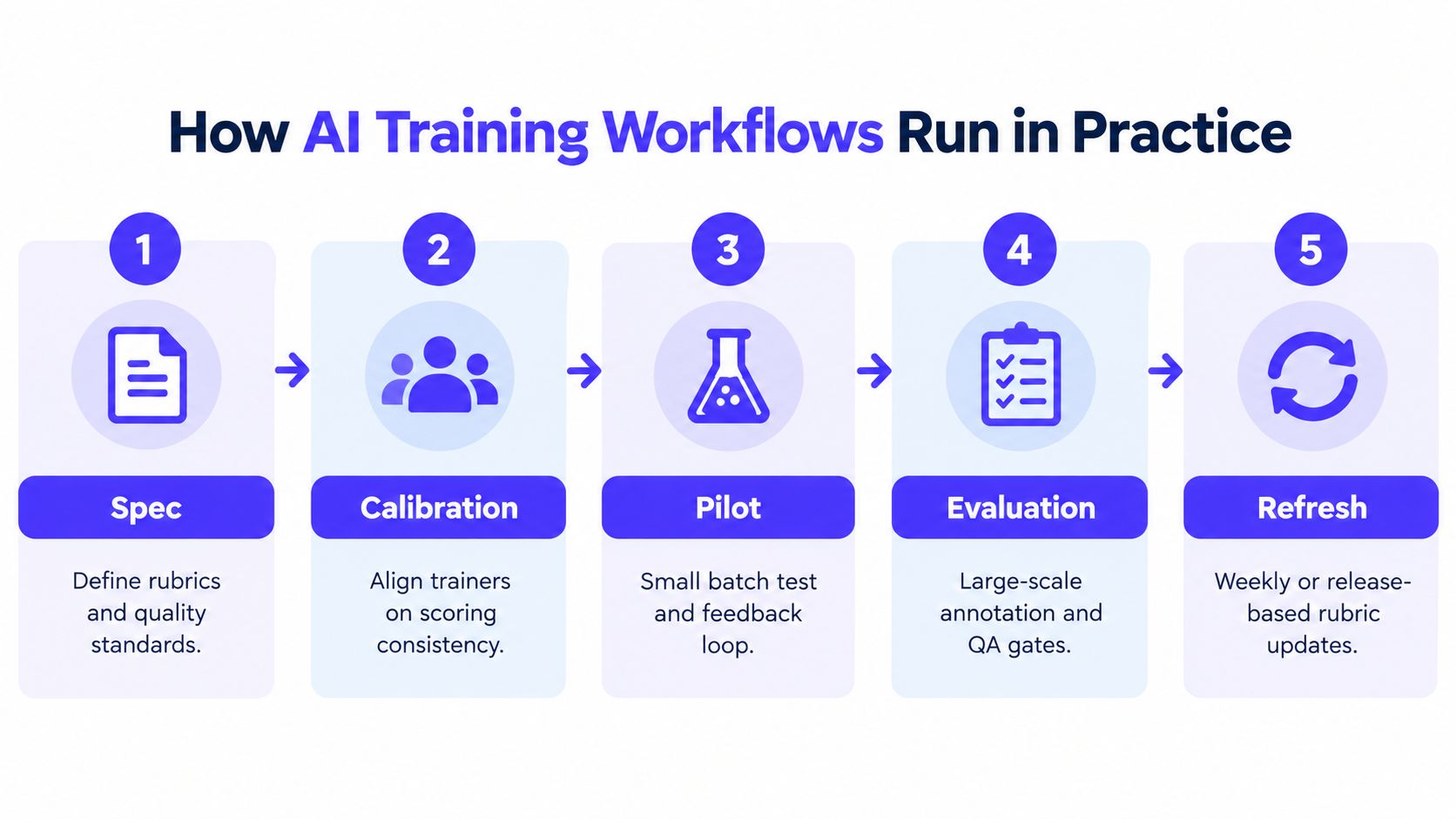 How AI Training Workflows Run in Practice

1

Spec

Define rubrics and quality standards.

2

Calibration

Align trainers on scoring consistency.

3

Pilot

Small batch test and feedback loop.

4

Evaluation

Large-scale annotation and QA gates.

5

Refresh

Weekly or release-based rubric updates.